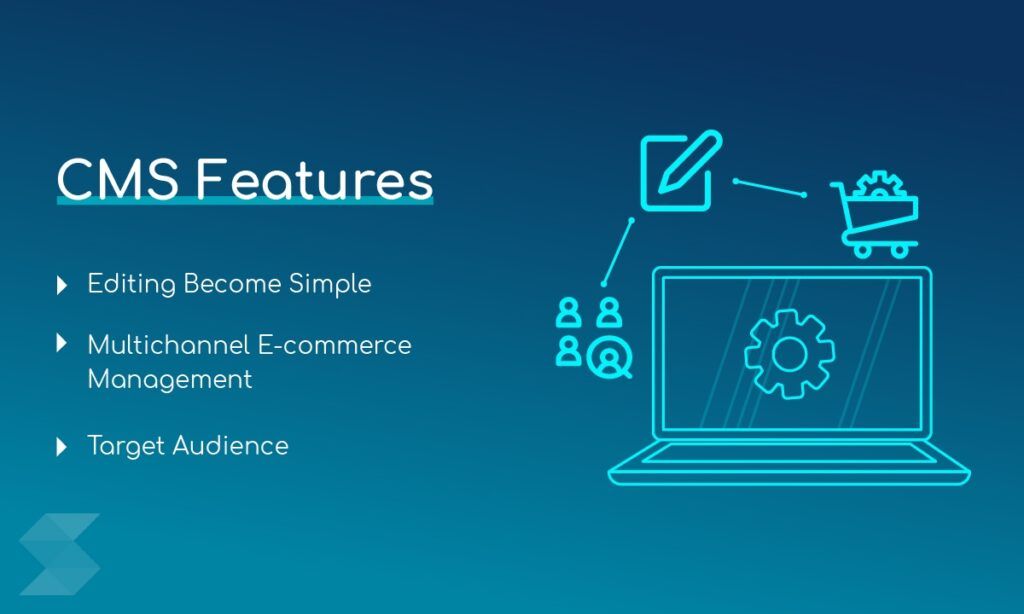 CMS Features

Editing Become Simple

Multichannel E-commerce Management

Target Audience